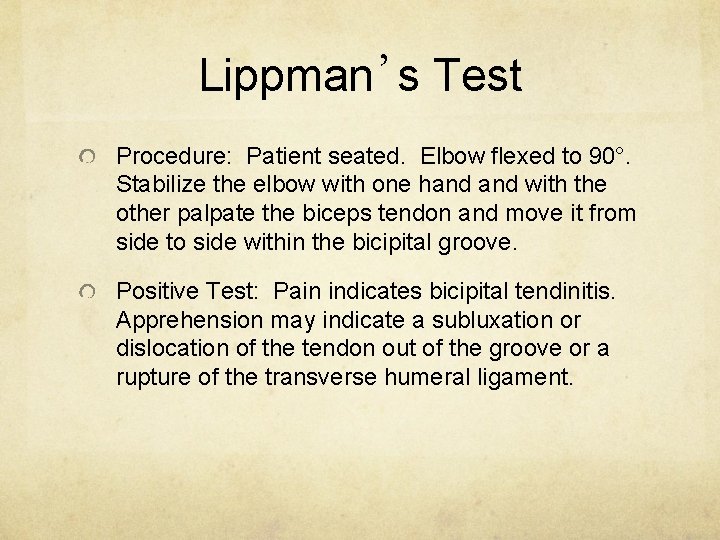 Lippman's Test

Procedure: Patient seated. Elbow flexed to 90°. Stabilize the elbow with one hand and with the other palpate the biceps tendon and move it from side to side within the bicipital groove.

Positive Test: Pain indicates bicipital tendinitis. Apprehension may indicate a subluxation or dislocation of the tendon out of the groove or a rupture of the transverse humeral ligament.